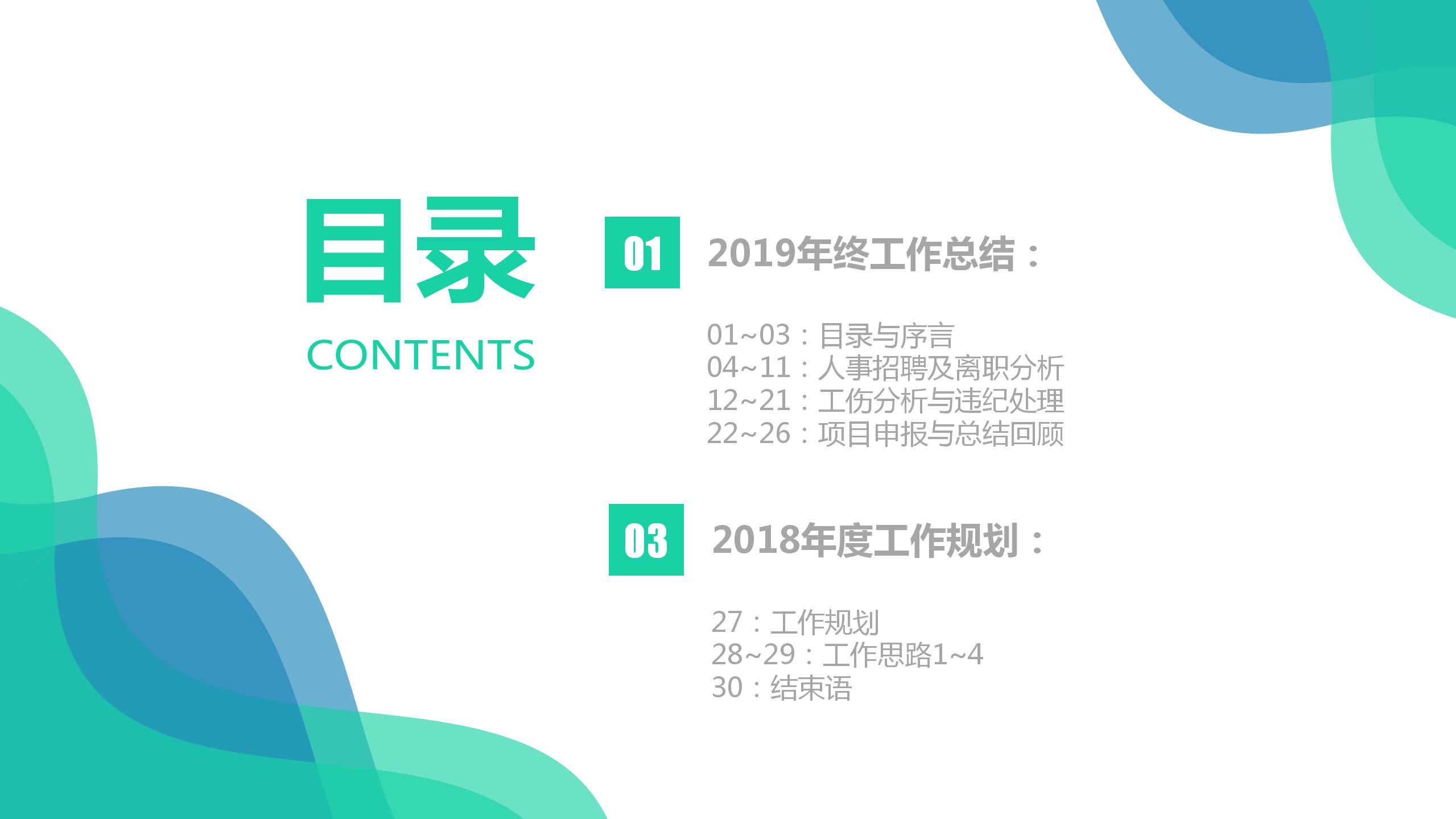 目录
CONTENTS

01
2019年终工作总结：

01~03：目录与序言
04~11：人事招聘及离职分析
12~21：工伤分析与违纪处理
22~26：项目申报与总结回顾

03
2018年度工作规划：

27：工作规划
28~29：工作思路1~4
30：结束语